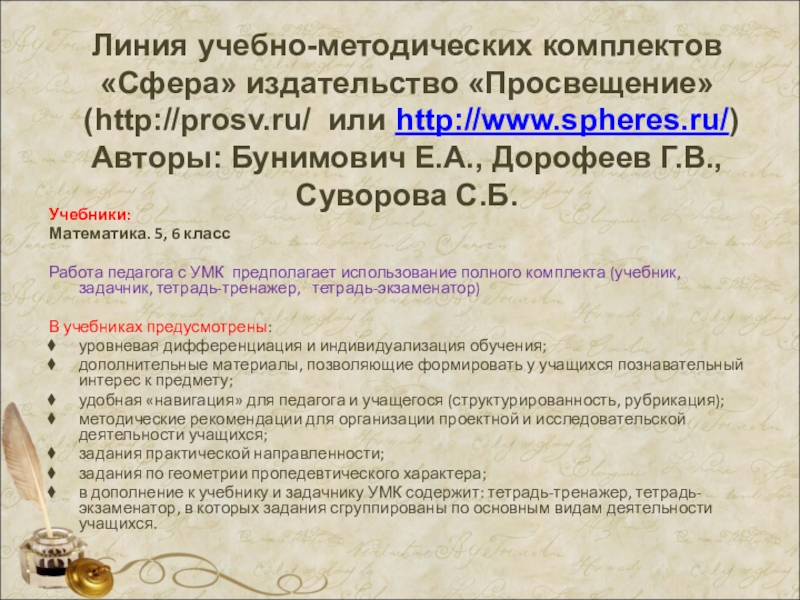 Линия учебно-методических комплектов «Сфера» издательство «Просвещение» (http://prosv.ru/ или http://www.spheres.ru/) Авторы: Бунимович Е.А., Дорофеев Г.В., Суворова С.Б.

Учебники:
Математика. 5, 6 класс

Работа педагога с УМК предполагает использование полного комплекта (учебник, задачник, тетрадь-тренажер, тетрадь-экзаменатор)

В учебниках предусмотрены:
♦ уровневая дифференциация и индивидуализация обучения;
♦ дополнительные материалы, позволяющие формировать у учащихся познавательный интерес к предмету;
♦ удобная «навигация» для педагога и учащегося (структурированность, рубрикация);
♦ методические рекомендации для организации проектной и исследовательской деятельности учащихся;
♦ задания практической направленности;
♦ задания по геометрии пропедевтического характера;
♦ в дополнение к учебнику и задачнику УМК содержит: тетрадь-тренажер, тетрадь-экзаменатор, в которых задания сгруппированы по основным видам деятельности учащихся.